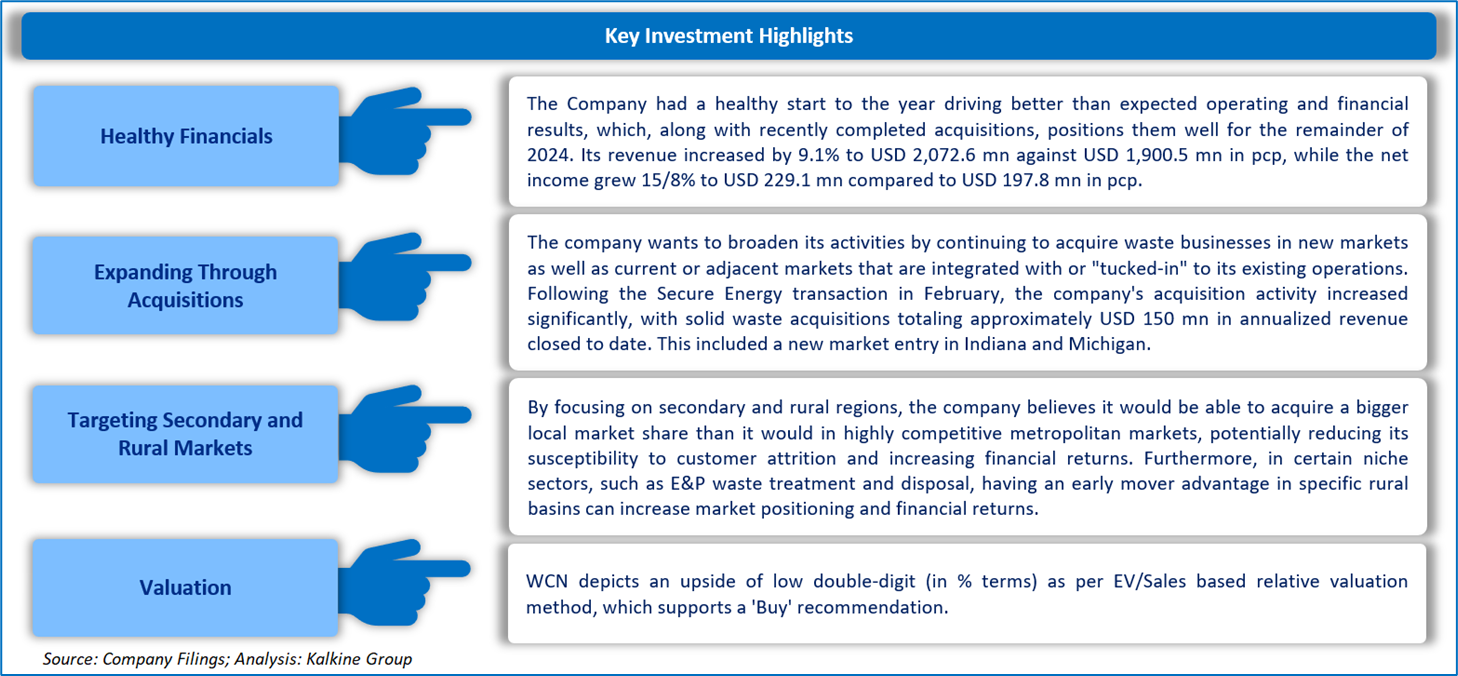 Key Investment Highlights

Healthy Financials

The Company had a healthy start to the year driving better than expected operating and financial results, which, along with recently completed acquisitions, positions them well for the remainder of 2024. Its revenue increased by 9.1% to USD 2,072.6 mn against USD 1,900.5 mn in pcp, while the net income grew 15/8% to USD 229.1 mn compared to USD 197.8 mn in pcp.

Expanding Through Acquisitions

The company wants to broaden its activities by continuing to acquire waste businesses in new markets as well as current or adjacent markets that are integrated with or "tucked-in" to its existing operations. Following the Secure Energy transaction in February, the company's acquisition activity increased significantly, with solid waste acquisitions totaling approximately USD 150 mn in annualized revenue closed to date. This included a new market entry in Indiana and Michigan.

Targeting Secondary and Rural Markets

By focusing on secondary and rural regions, the company believes it would be able to acquire a bigger local market share than it would in highly competitive metropolitan markets, potentially reducing its susceptibility to customer attrition and increasing financial returns. Furthermore, in certain niche sectors, such as E&P waste treatment and disposal, having an early mover advantage in specific rural basins can increase market positioning and financial returns.

Valuation

WCN depicts an upside of low double-digit (in % terms) as per EV/Sales based relative valuation method, which supports a 'Buy' recommendation.

Source: Company Filings; Analysis: Kalkine Group